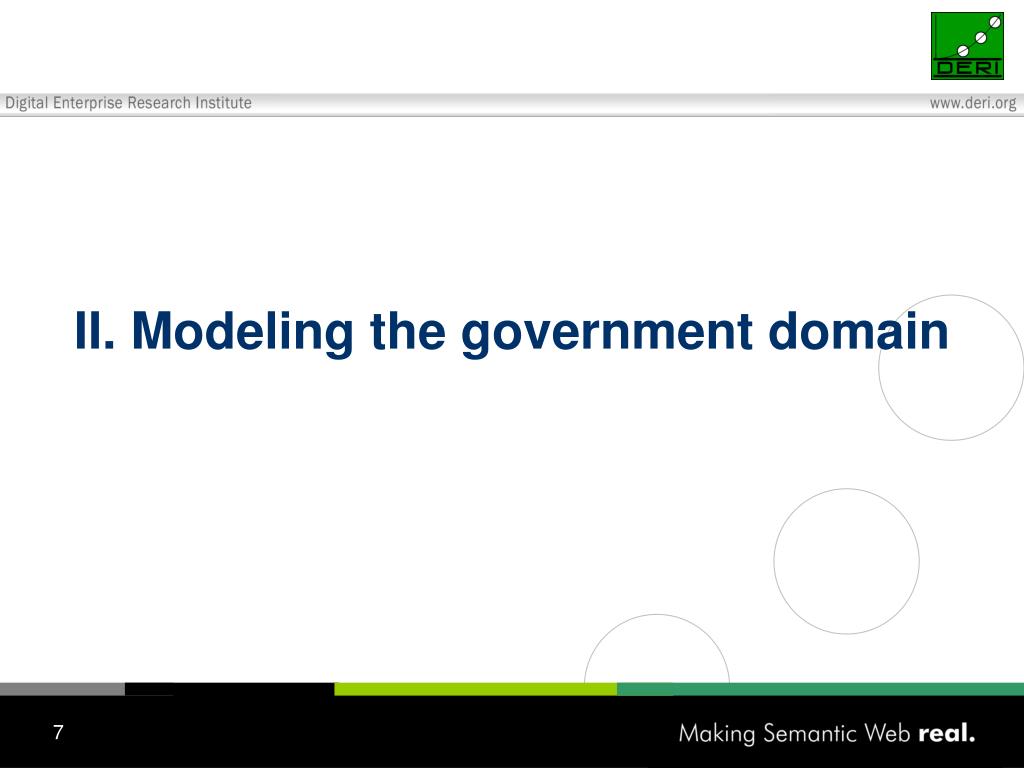 DERI

Digital Enterprise Research Institute

www.deri.org

II. Modeling the government domain

7

Making Semantic Web real.